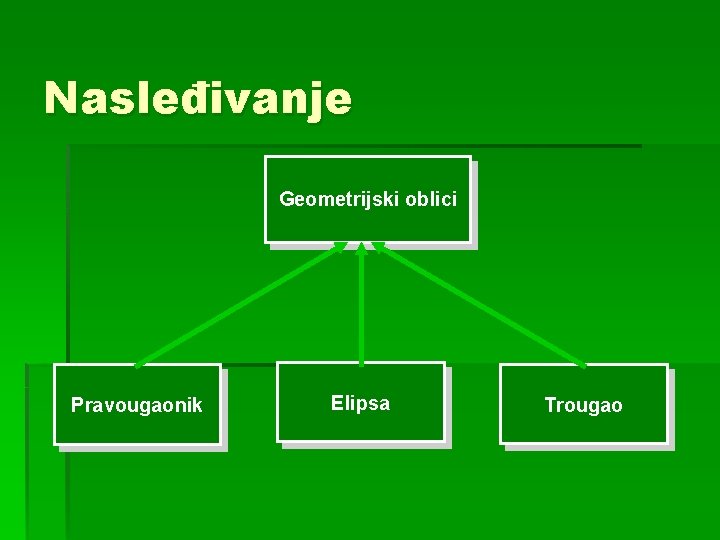 Nasleđivanje

Geometrijski oblici

Pravougaonik

Elipsa

Trougao